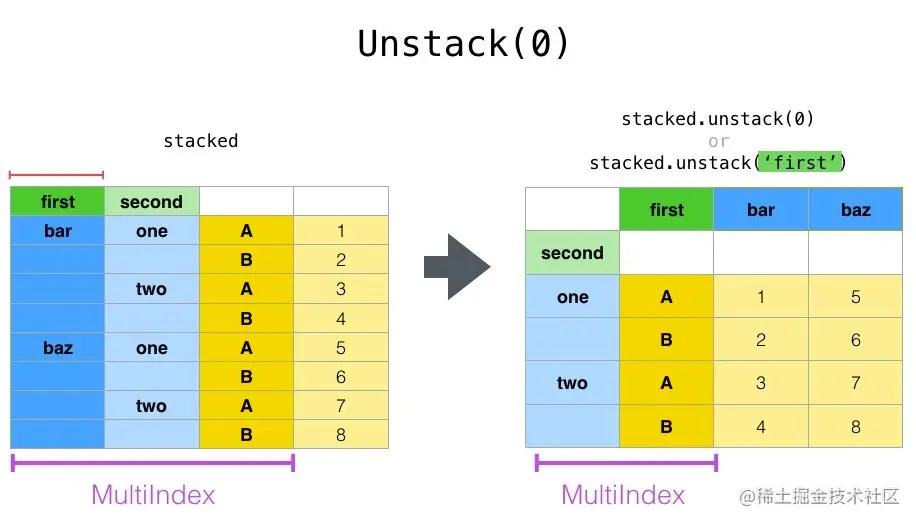 Unstack(0)

stacked

| first | second | | |
|---|---|---|---|
| bar | one | A | 1 |
| | | B | 2 |
| | two | A | 3 |
| | | B | 4 |
| baz | one | A | 5 |
| | | B | 6 |
| | two | A | 7 |
| | | B | 8 |

MultiIndex

stacked.unstack(0)
or
stacked.unstack('first')

| | first | bar | baz |
|---|---|---|---|
| second | | | |
| one | A | 1 | 5 |
| | B | 2 | 6 |
| two | A | 3 | 7 |
| | B | 4 | 8 |

MultiIndex

@稀土掘金技术社区